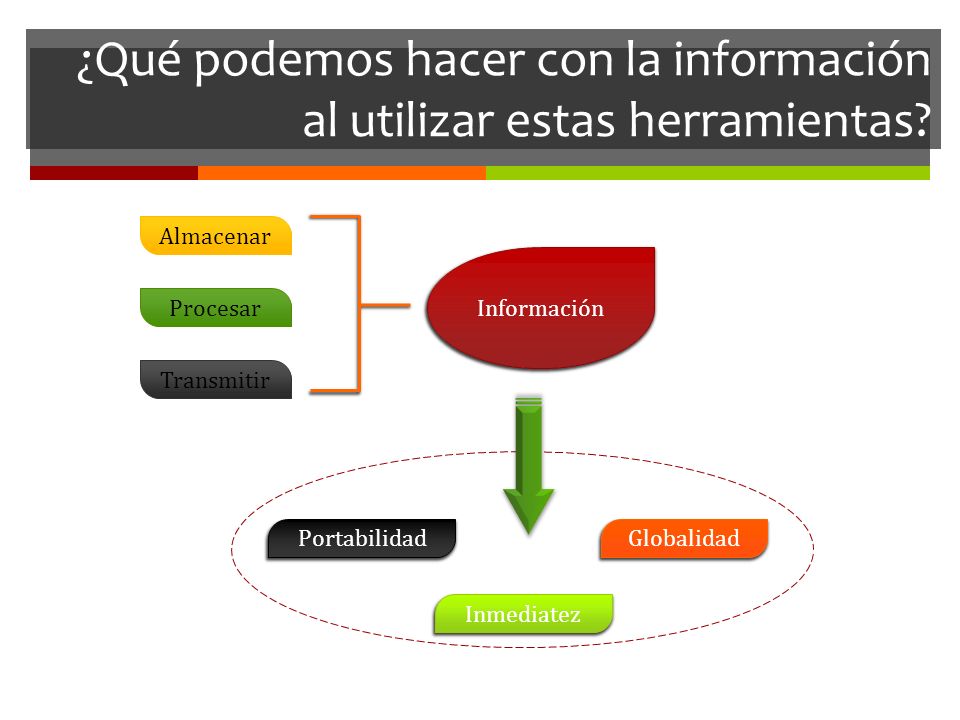 ¿Qué podemos hacer con la información al utilizar estas herramientas?

Almacenar

Procesar

Transmitir

Información

Portabilidad

Globalidad

Inmediatez